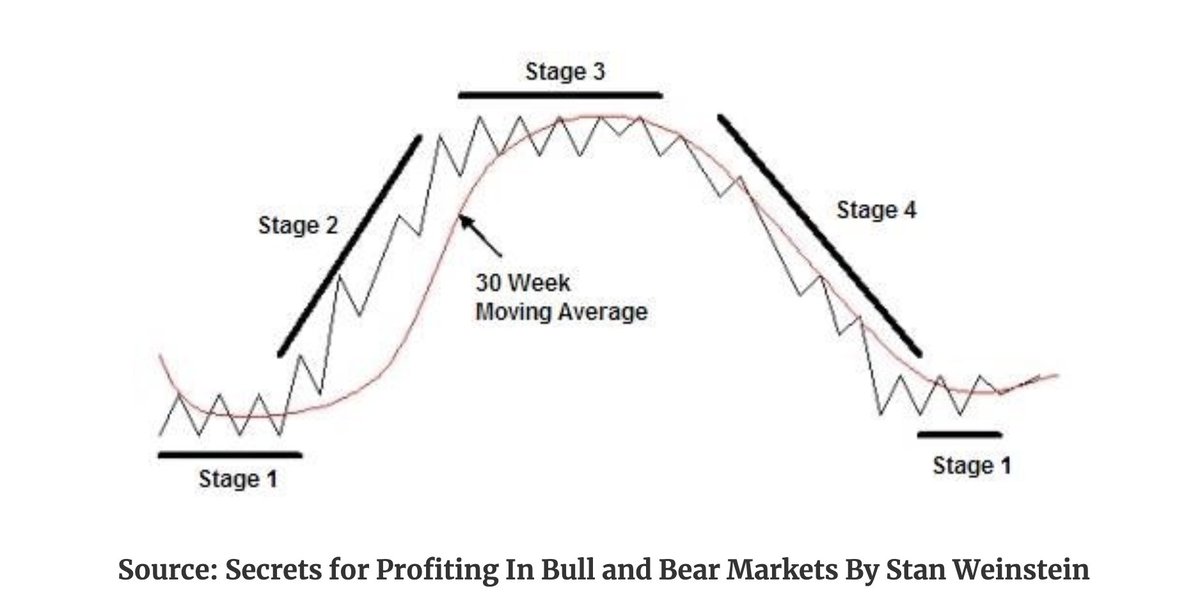 Stage 3

Stage 2

Stage 4

30 Week
Moving Average

Stage 1

Stage 1

Source: Secrets for Profiting In Bull and Bear Markets By Stan Weinstein